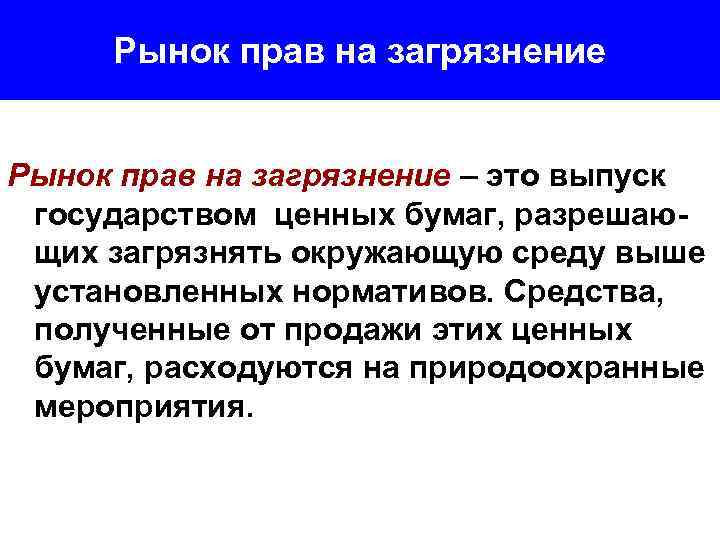 Рынок прав на загрязнение

Рынок прав на загрязнение – это выпуск государством ценных бумаг, разрешающих загрязнять окружающую среду выше установленных нормативов. Средства, полученные от продажи этих ценных бумаг, расходуются на природоохранные мероприятия.